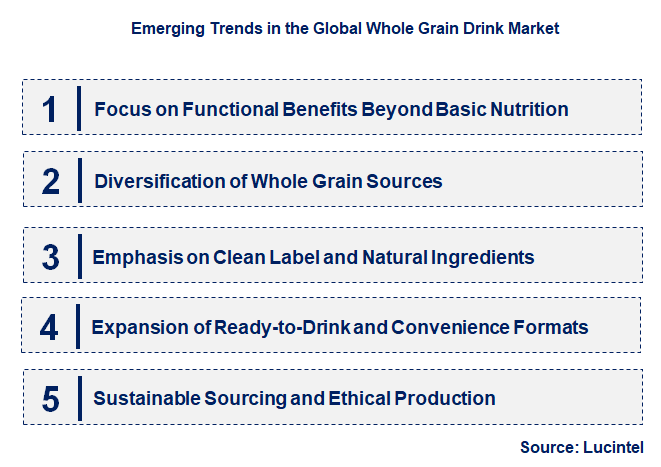 Emerging Trends in the Global Whole Grain Drink Market

1 Focus on Functional Benefits Beyond Basic Nutrition

2 Diversification of Whole Grain Sources

3 Emphasis on Clean Label and Natural Ingredients

4 Expansion of Ready-to-Drink and Convenience Formats

5 Sustainable Sourcing and Ethical Production

Source: Lucintel